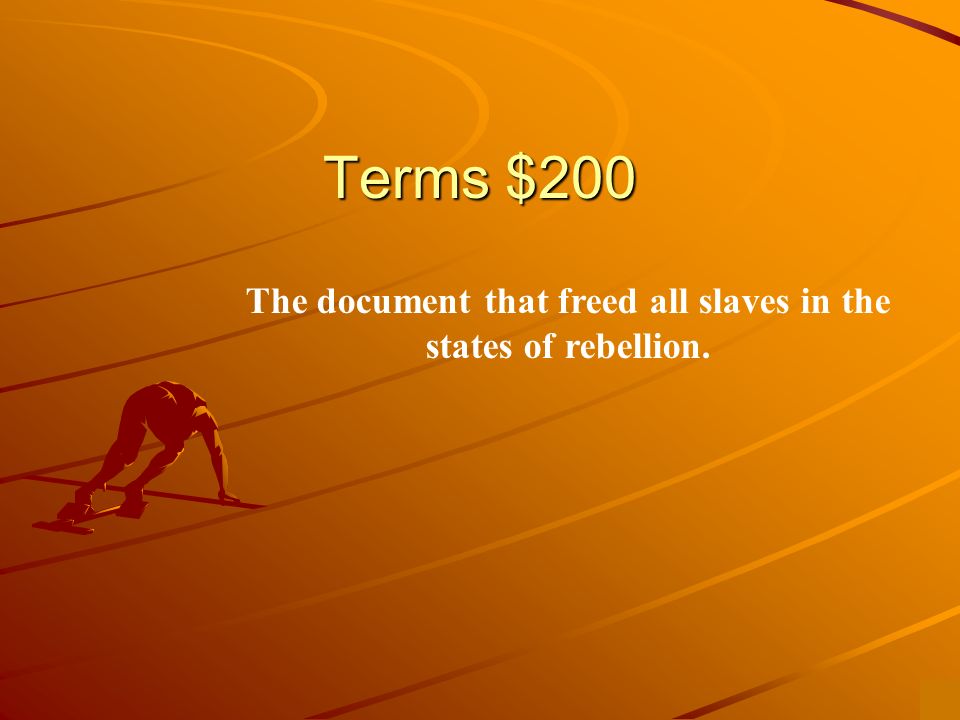 Terms \$200

The document that freed all slaves in the states of rebellion.